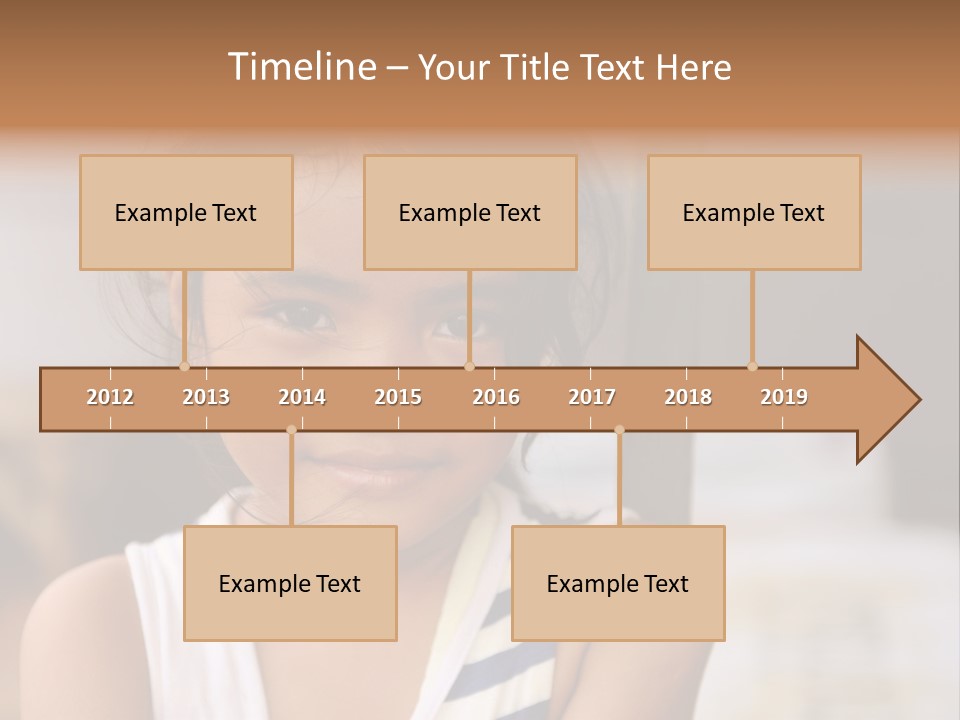 Timeline – Your Title Text Here

Example Text

Example Text

Example Text

2012 2013 2014 2015 2016 2017 2018 2019

Example Text

Example Text